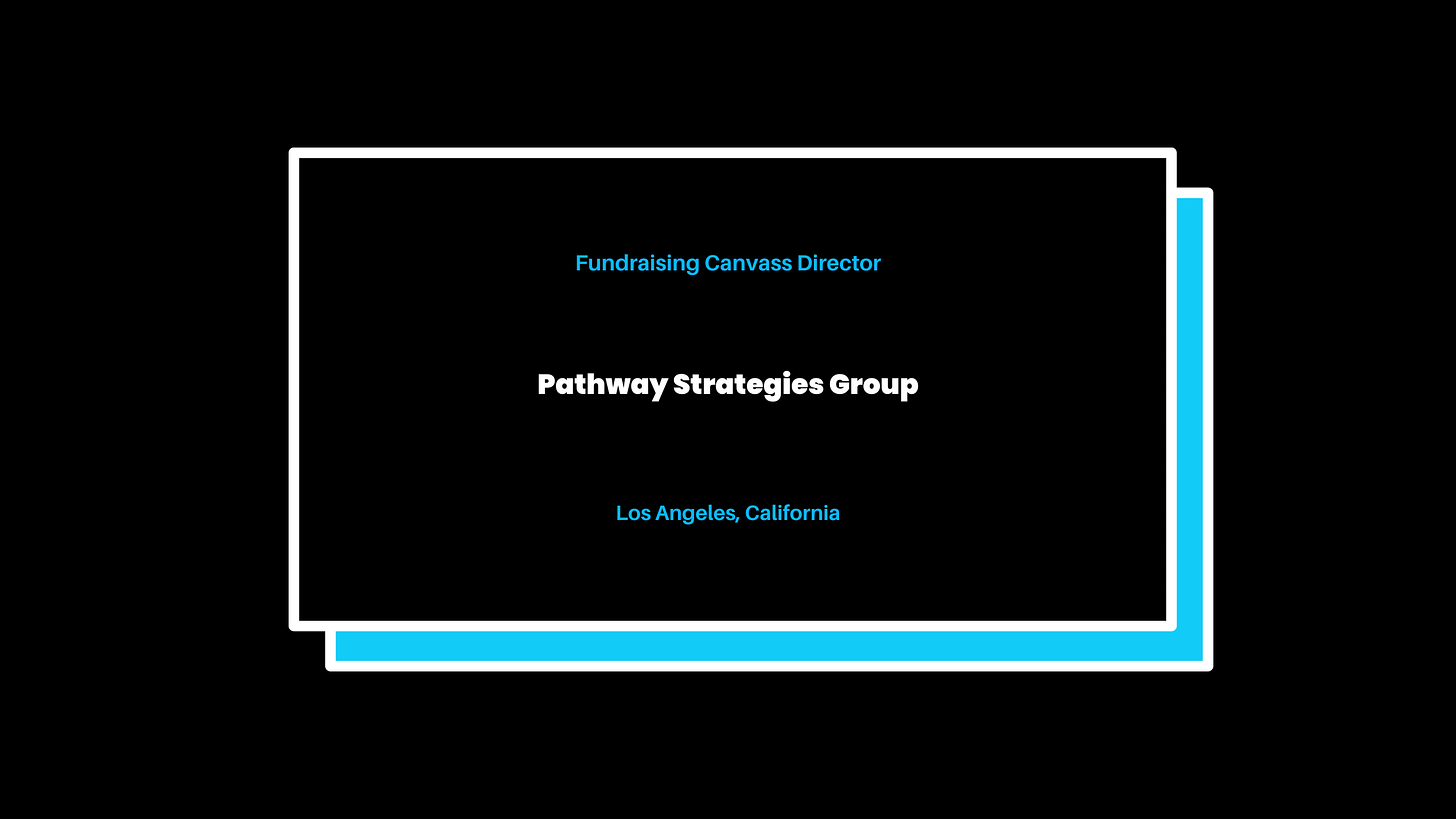 Fundraising Canvass Director

Pathway Strategies Group

Los Angeles, California